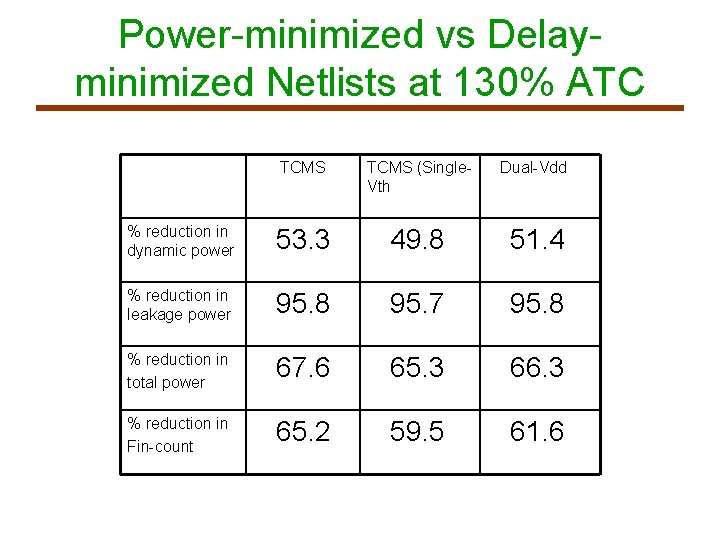 Power-minimized vs Delay-minimized Netlists at 130% ATC

| | TCMS | TCMS (Single-Vth | Dual-Vdd |
|---|---|---|---|
| % reduction in dynamic power | 53.3 | 49.8 | 51.4 |
| % reduction in leakage power | 95.8 | 95.7 | 95.8 |
| % reduction in total power | 67.6 | 65.3 | 66.3 |
| % reduction in Fin-count | 65.2 | 59.5 | 61.6 |